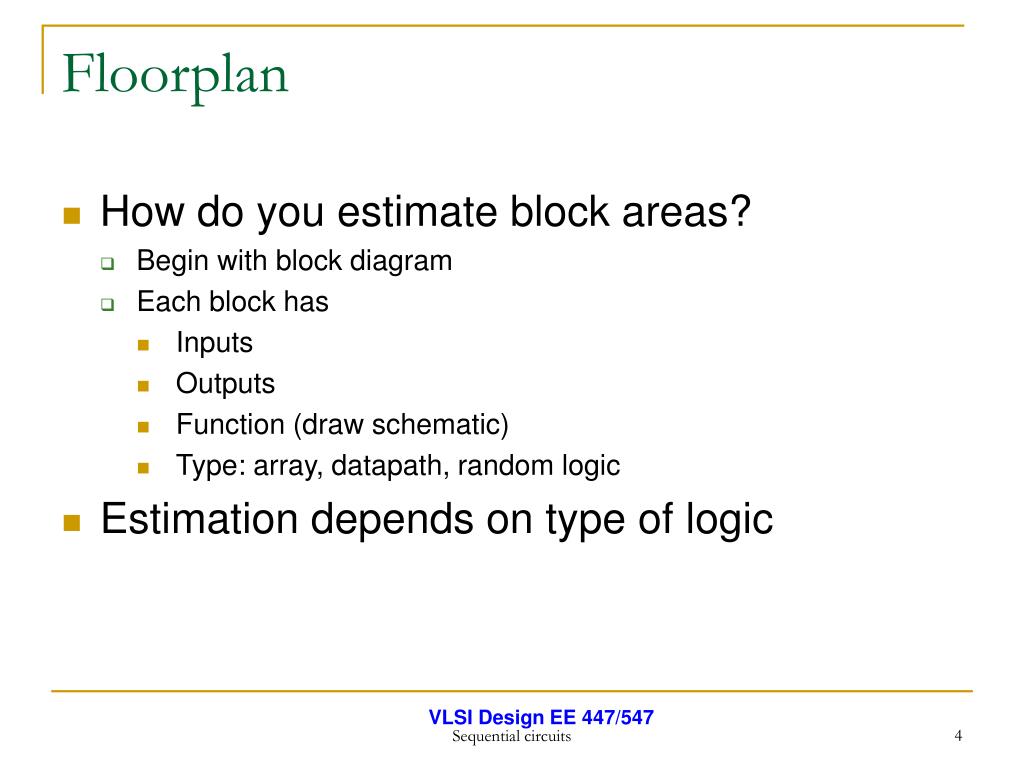 Floorplan

How do you estimate block areas?

Begin with block diagram

Each block has

Inputs

Outputs

Function (draw schematic)

Type: array, datapath, random logic

Estimation depends on type of logic

VLSI Design EE 447/547
Sequential circuits

4